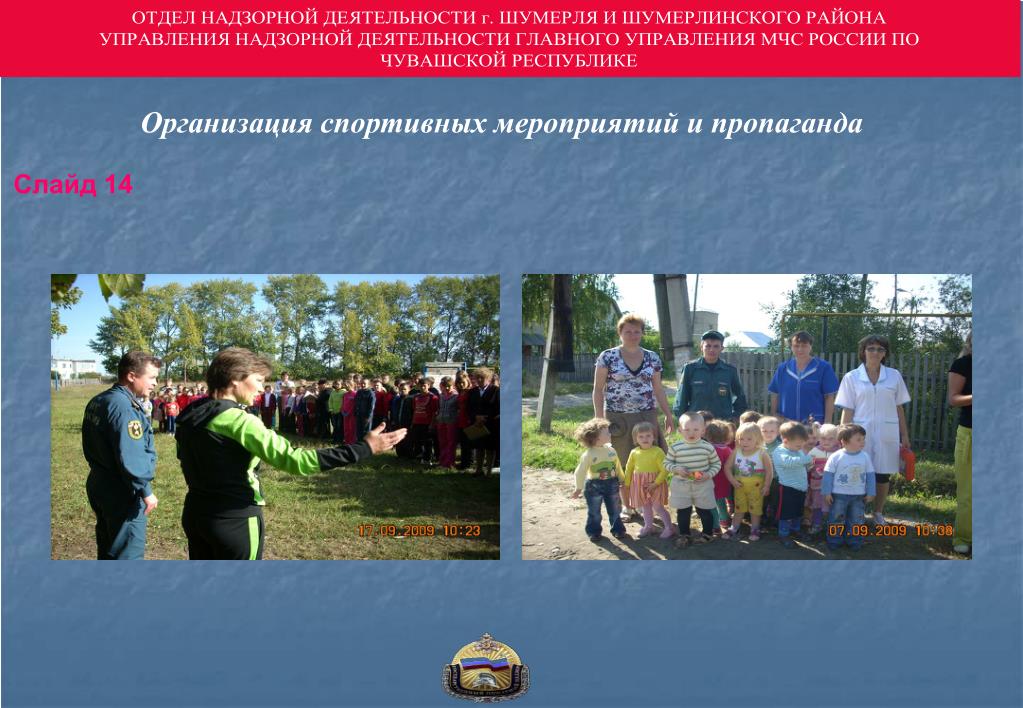 ОТДЕЛ НАДЗОРНОЙ ДЕЯТЕЛЬНОСТИ г. ШУМЕРЛЯ И ШУМЕРЛИНСКОГО РАЙОНА УПРАВЛЕНИЯ НАДЗОРНОЙ ДЕЯТЕЛЬНОСТИ ГЛАВНОГО УПРАВЛЕНИЯ МЧС РОССИИ ПО ЧУВАШСКОЙ РЕСПУБЛИКЕ

Организация спортивных мероприятий и пропаганда

Слайд 14

17.09.2009 10:23

07.09.2009 10:38